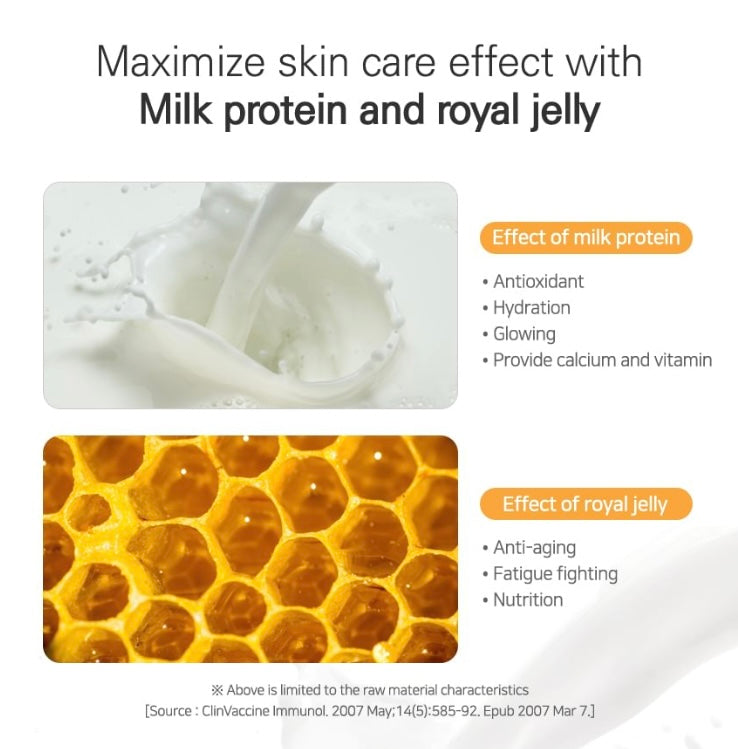 Maximize skin care effect with
Milk protein and royal jelly

Effect of milk protein

• Antioxidant
• Hydration
• Glowing
• Provide calcium and vitamin

Effect of royal jelly

• Anti-aging
• Fatigue fighting
• Nutrition

※ Above is limited to the raw material characteristics
[Source : ClinVaccine Immunol. 2007 May;14(5):585-92. Epub 2007 Mar 7.]